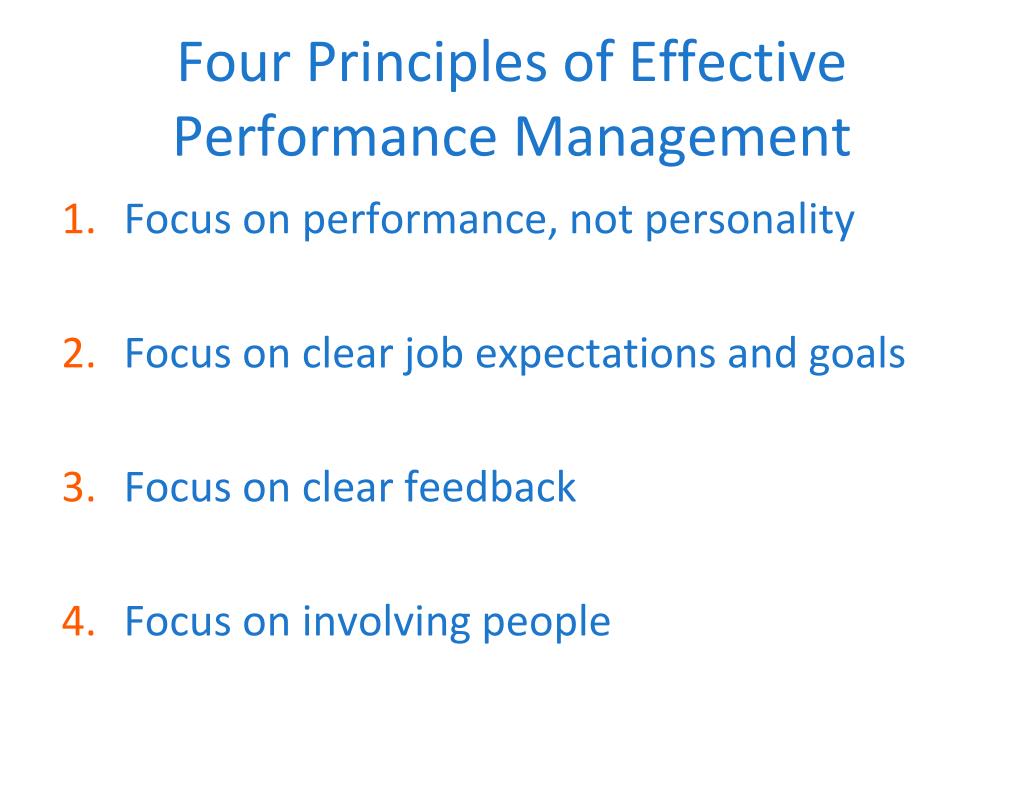 Four Principles of Effective Performance Management

1. Focus on performance, not personality

2. Focus on clear job expectations and goals

3. Focus on clear feedback

4. Focus on involving people